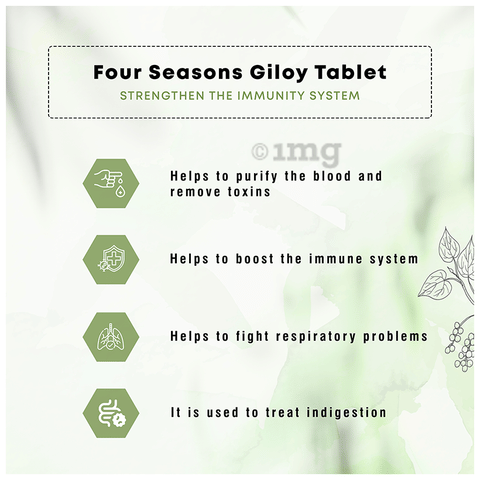 Four Seasons Giloy Tablet
STRENGTHEN THE IMMUNITY SYSTEM

©1mg

Helps to purify the blood and remove toxins

Helps to boost the immune system

Helps to fight respiratory problems

It is used to treat indigestion